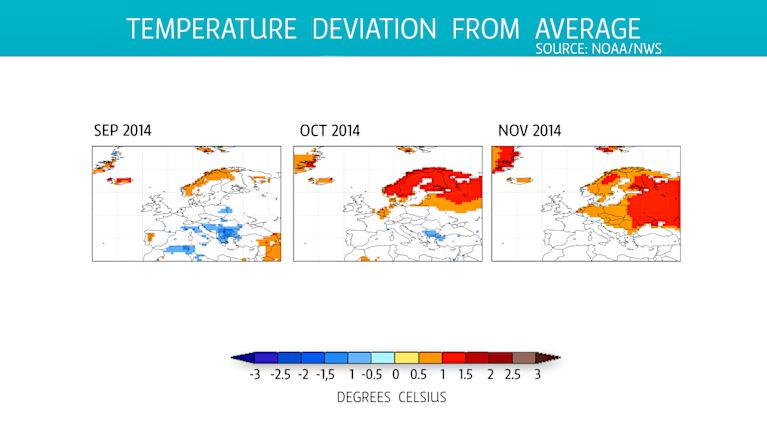 TEMPERATURE DEVIATION FROM AVERAGE
SOURCE: NOAA/NWS

SEP 2014

OCT 2014

NOV 2014

-3 -2.5 -2 -1,5 1 -0.5 0 0.5 1 1.5 2 2.5 3

DEGREES CELSIUS